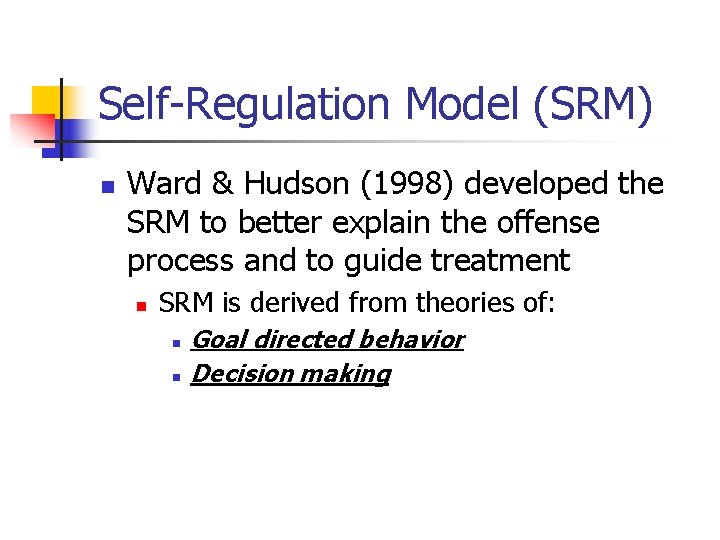 Self-Regulation Model (SRM)

Ward & Hudson (1998) developed the SRM to better explain the offense process and to guide treatment

SRM is derived from theories of:

Goal directed behavior

Decision making